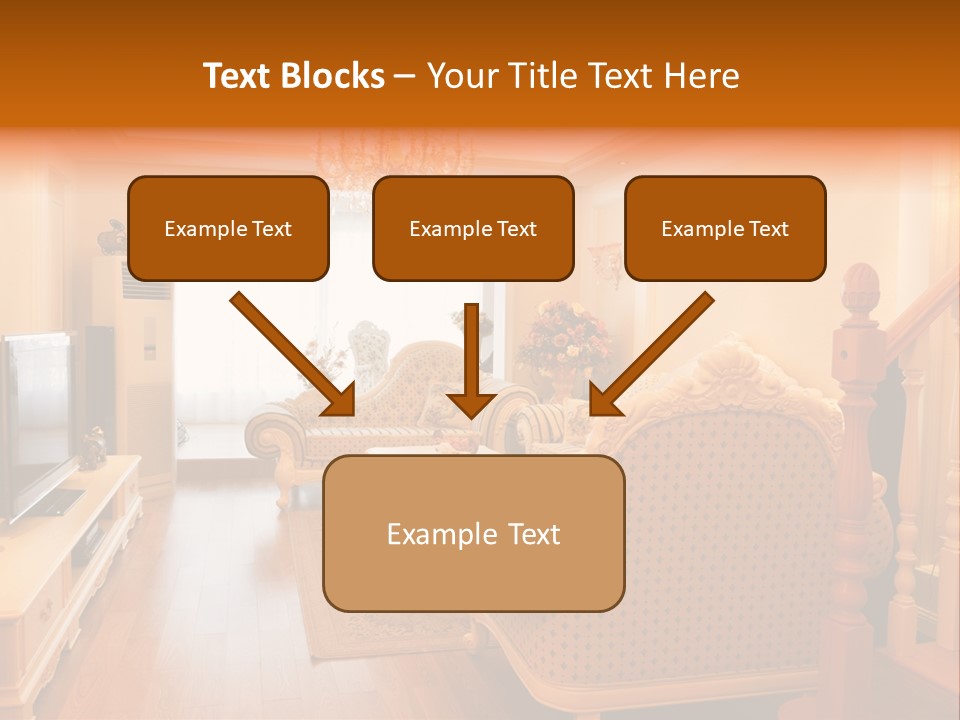 Text Blocks – Your Title Text Here

Example Text

Example Text

Example Text

Example Text